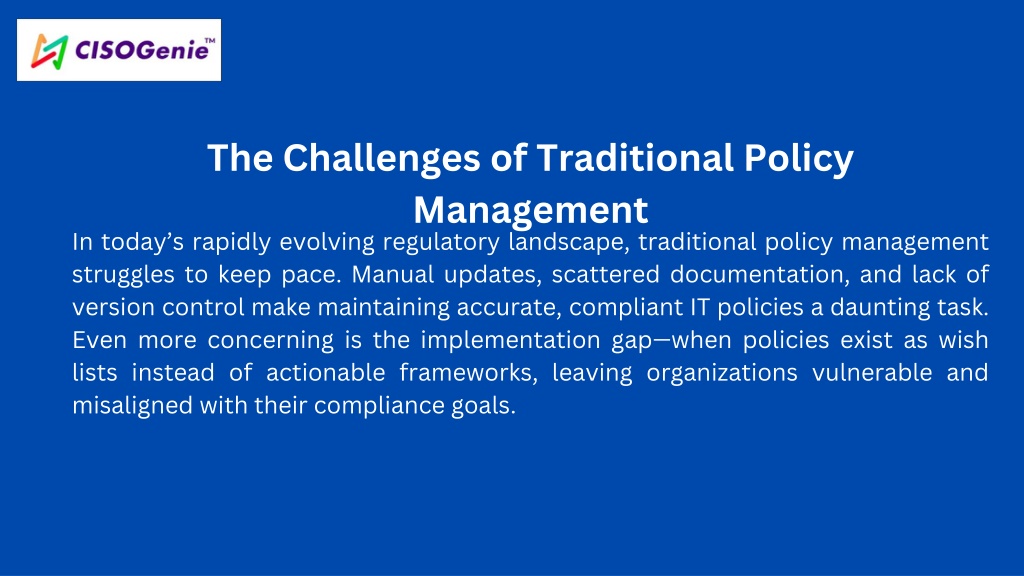 CISOGenie™

The Challenges of Traditional Policy Management

In today’s rapidly evolving regulatory landscape, traditional policy management struggles to keep pace. Manual updates, scattered documentation, and lack of version control make maintaining accurate, compliant IT policies a daunting task. Even more concerning is the implementation gap—when policies exist as wish lists instead of actionable frameworks, leaving organizations vulnerable and misaligned with their compliance goals.